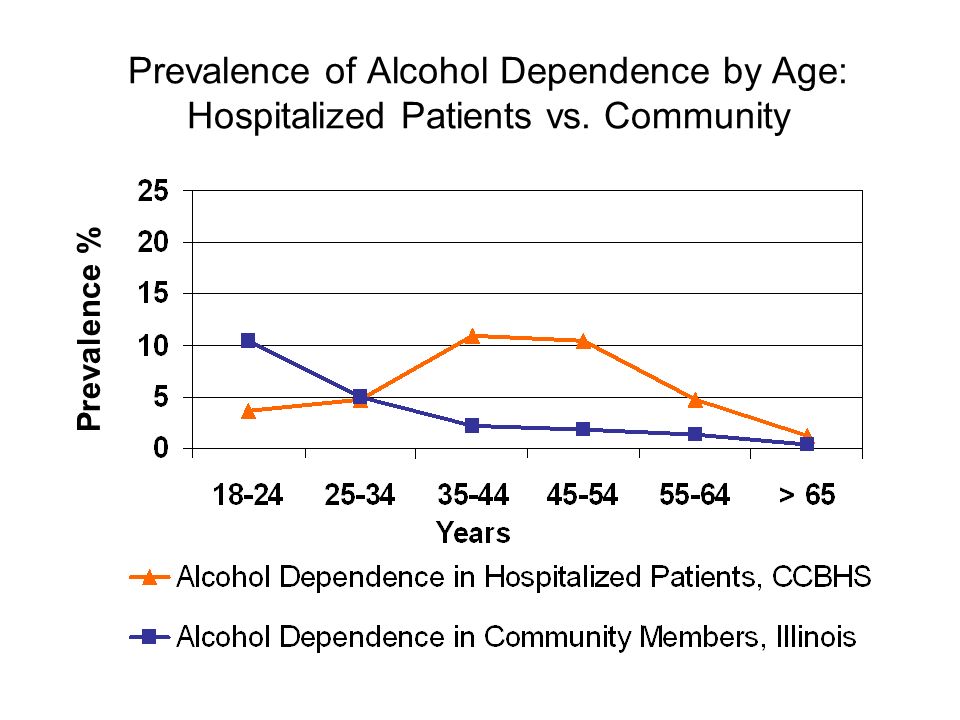 Prevalence of Alcohol Dependence by Age: Hospitalized Patients vs. Community

Prevalence %

25
20
15
10
5
0

18-24
25-34
35-44
45-54
55-64
> 65

Years

Alcohol Dependence in Hospitalized Patients, CCBHS

Alcohol Dependence in Community Members, Illinois